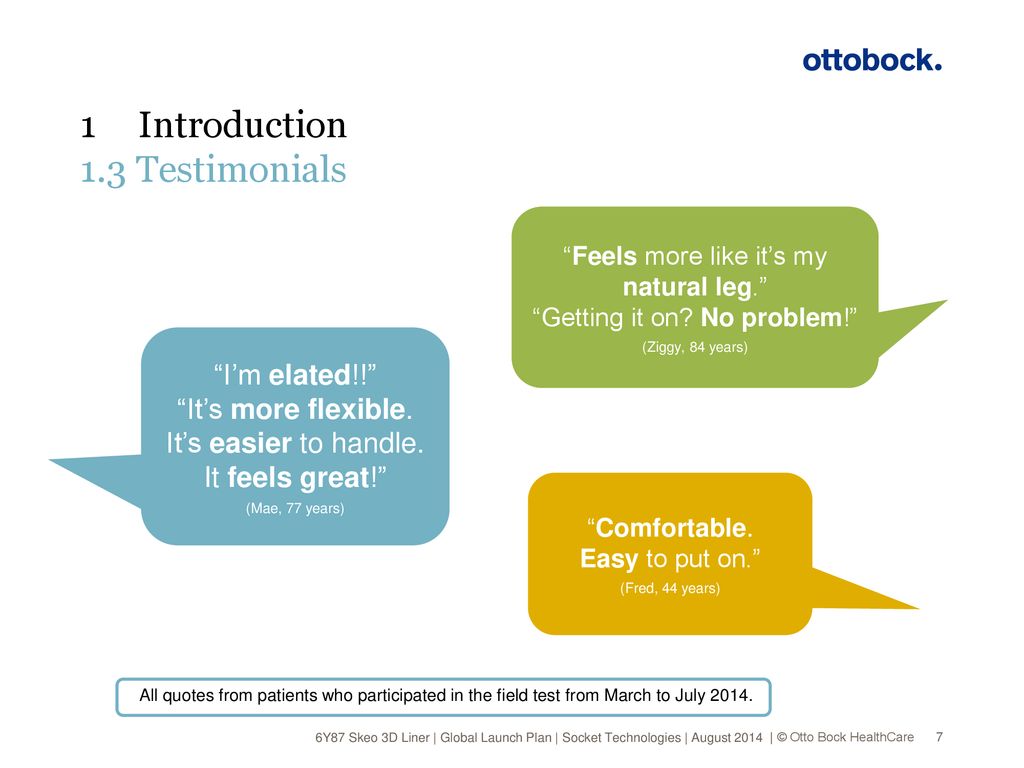 ottobock.

1 Introduction
1.3 Testimonials

“Feels more like it’s my natural leg.”
“Getting it on? No problem!”
(Ziggy, 84 years)

“I’m elated!!”
“It’s more flexible.
It’s easier to handle.
It feels great!”
(Mae, 77 years)

“Comfortable.
Easy to put on.”
(Fred, 44 years)

All quotes from patients who participated in the field test from March to July 2014.

6Y87 Skeo 3D Liner | Global Launch Plan | Socket Technologies | August 2014 | © Otto Bock HealthCare 7